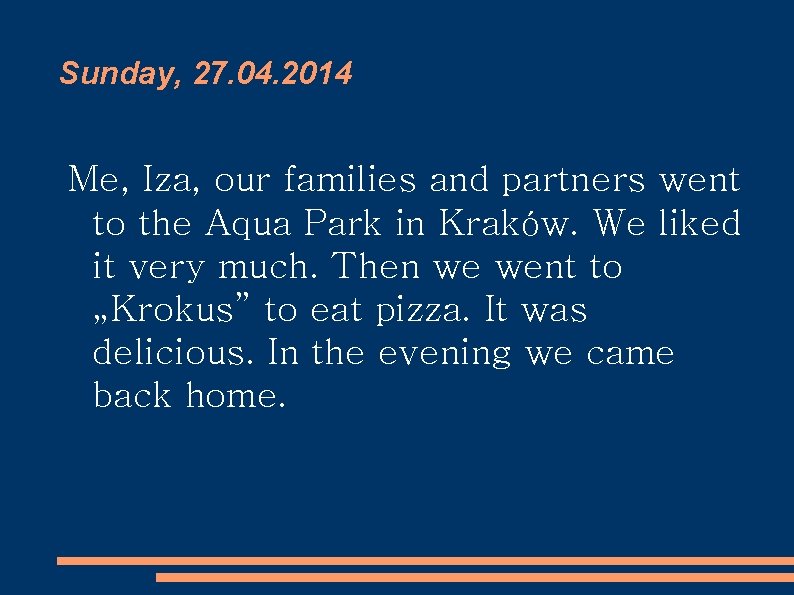 Sunday, 27.04.2014

Me, Iza, our families and partners went to the Aqua Park in Kraków. We liked it very much. Then we went to „Krokus” to eat pizza. It was delicious. In the evening we came back home.